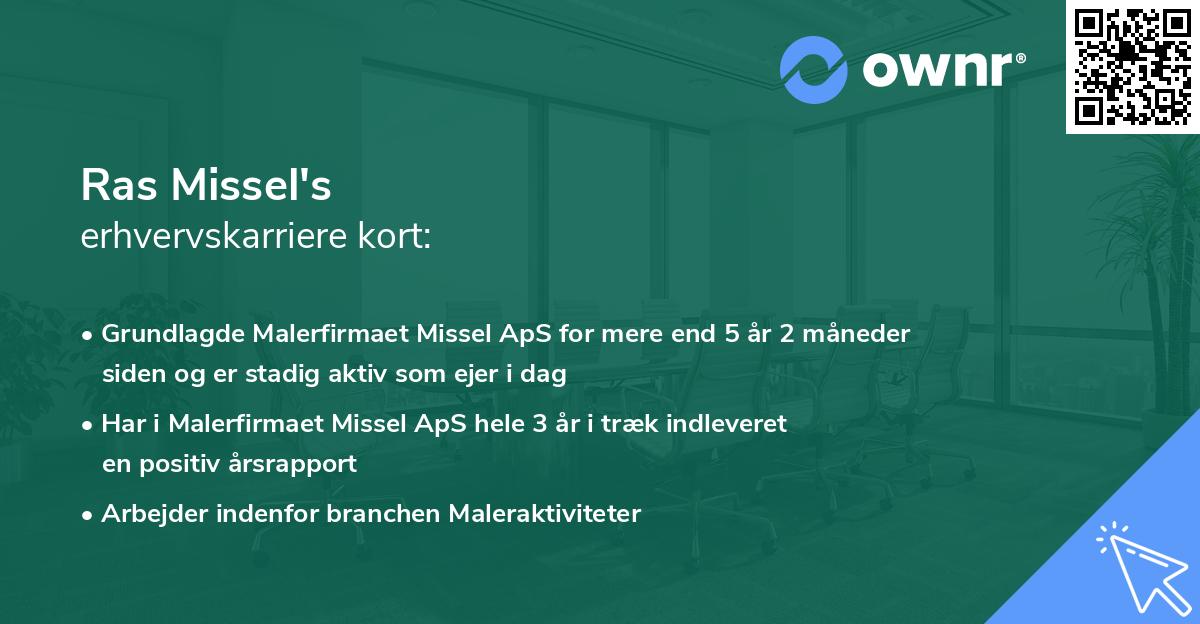 ownr®

Ras Missel's
erhvervskarriere kort:

• Grundlagde Malerfirmaet Missel ApS for mere end 5 år 2 måneder siden og er stadig aktiv som ejer i dag
• Har i Malerfirmaet Missel ApS hele 3 år i træk indleveret en positiv årsrapport
• Arbejder indenfor branchen Maleraktiviteter